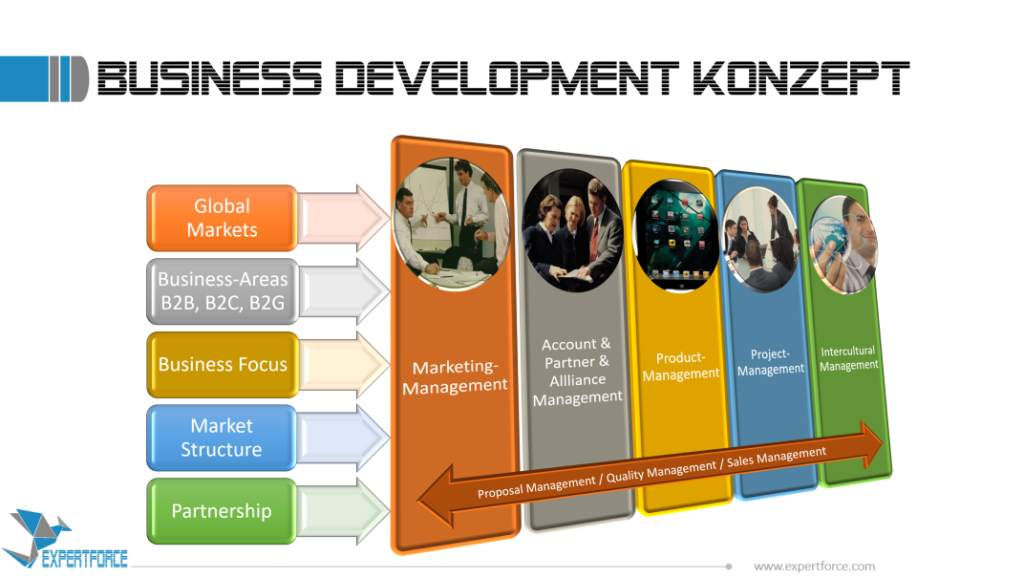 BUSINESS DEVELOPMENT KONZEPT

Global Markets

Business-Areas B2B, B2C, B2G

Business Focus

Market Structure

Partnership

Marketing-Management

Account & Partner & Allliance Management

Product-Management

Project-Management

Intercultural Management

Proposal Management / Quality Management / Sales Management

EXPERTFORCE

www.expertforce.com